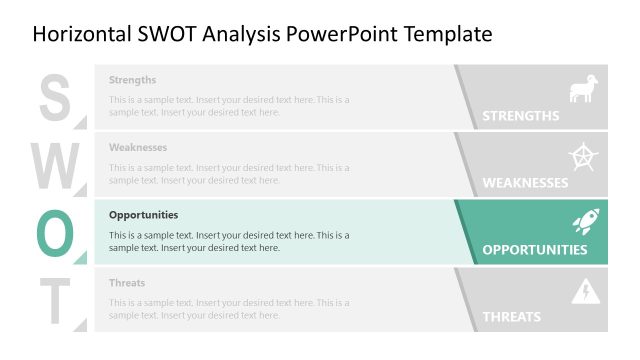 Horizontal SWOT Analysis PowerPoint Template

S

Strengths

This is a sample text. Insert your desired text here. This is a sample text. Insert your desired text here.

STRENGTHS

W

Weaknesses

This is a sample text. Insert your desired text here. This is a sample text. Insert your desired text here.

WEAKNESSES

O

Opportunities

This is a sample text. Insert your desired text here. This is a sample text. Insert your desired text here.

OPPORTUNITIES

T

Threats

This is a sample text. Insert your desired text here. This is a sample text. Insert your desired text here.

THREATS